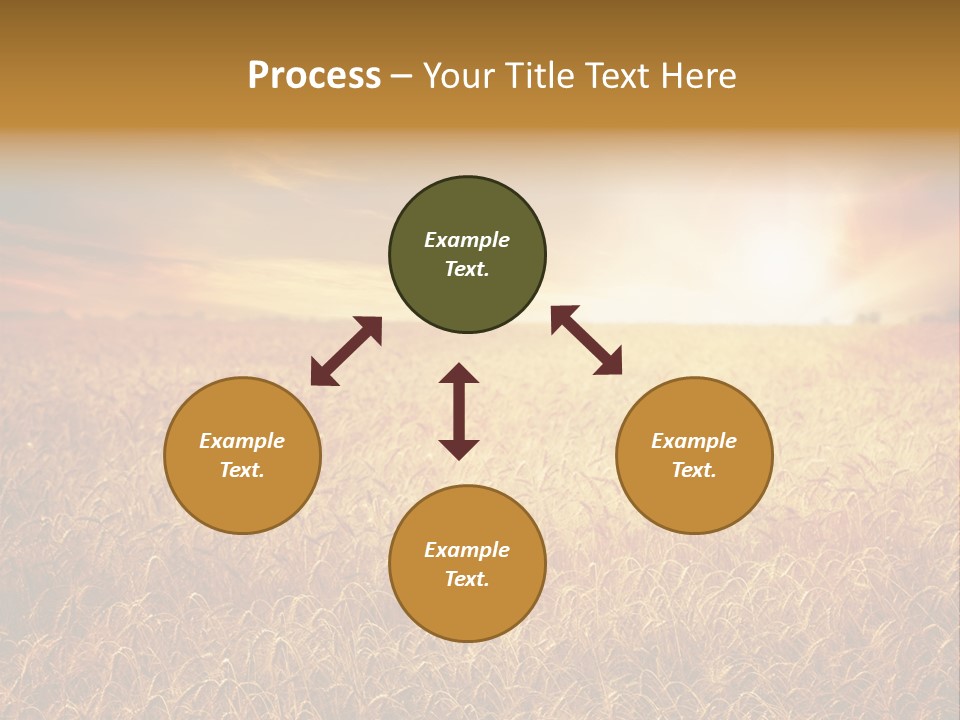 Process – Your Title Text Here

Example Text.

Example Text.

Example Text.

Example Text.